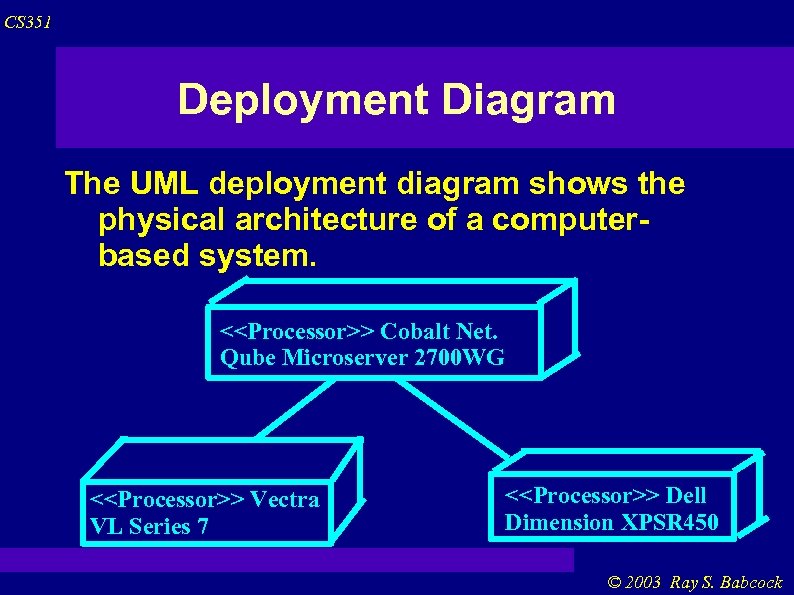 CS351

Deployment Diagram

The UML deployment diagram shows the physical architecture of a computer-based system.

<<Processor>> Cobalt Net. Qube Microserver 2700WG

<<Processor>> Vectra VL Series 7

<<Processor>> Dell Dimension XPSR450

© 2003 Ray S. Babcock